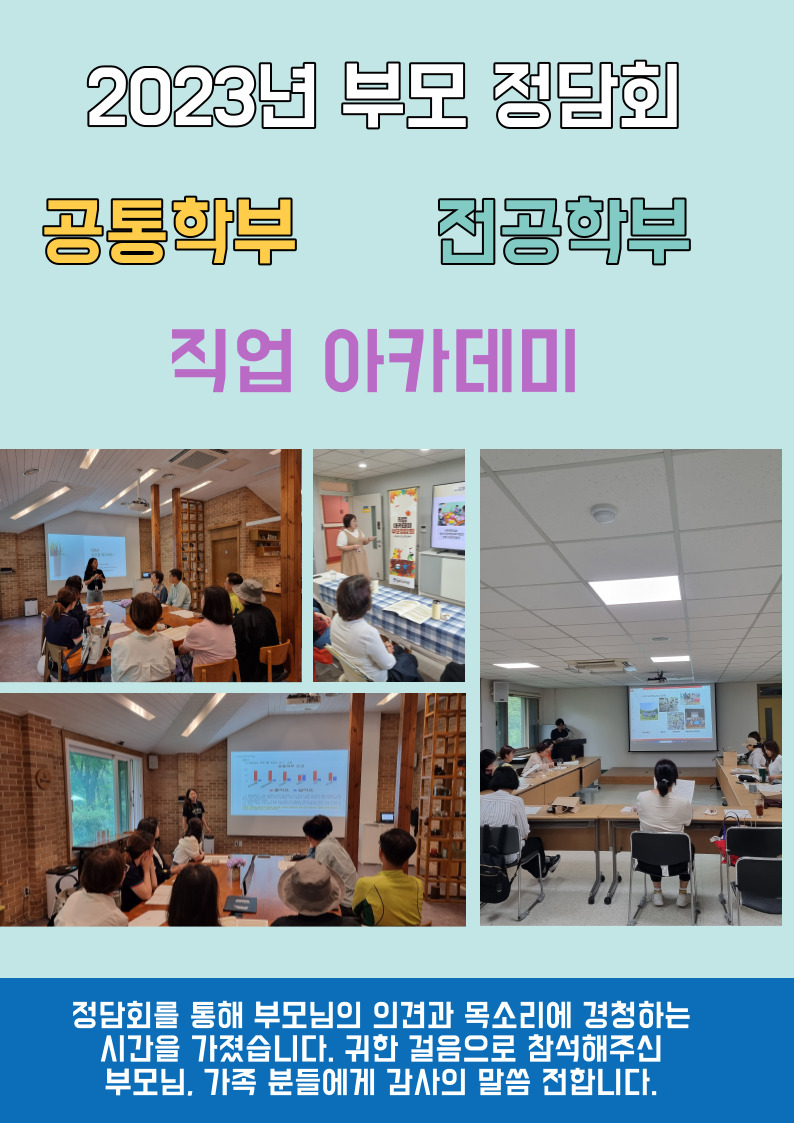 2023년 부모 정담회

공통학부 전공학부

직업 아카데미

정담회를 통해 부모님의 의견과 목소리에 경청하는 시간을 가졌습니다. 귀한 걸음으로 참석해주신 부모님, 가족 분들에게 감사의 말씀 전합니다.